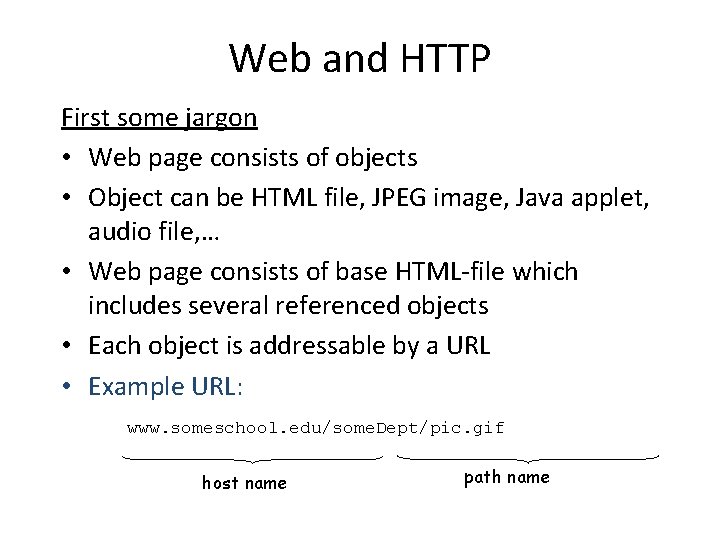 Web and HTTP

First some jargon

• Web page consists of objects
• Object can be HTML file, JPEG image, Java applet, audio file,…
• Web page consists of base HTML-file which includes several referenced objects
• Each object is addressable by a URL
• Example URL:

www.someschool.edu/someDept/pic.gif

host name

path name